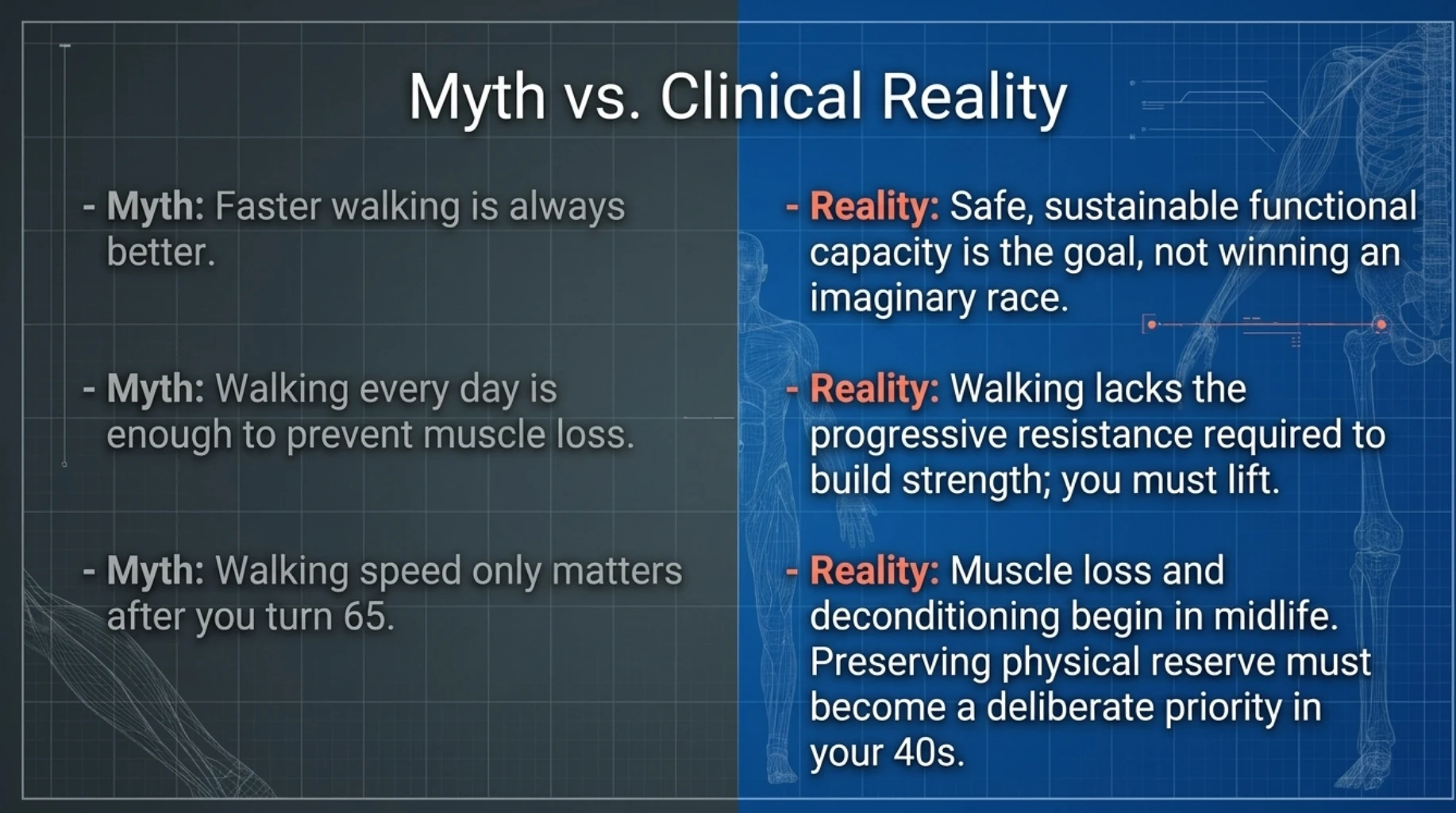 Myth vs. Clinical Reality

- Myth: Faster walking is always better.

- Myth: Walking every day is enough to prevent muscle loss.

- Myth: Walking speed only matters after you turn 65.

- Reality: Safe, sustainable functional capacity is the goal, not winning an imaginary race.

- Reality: Walking lacks the progressive resistance required to build strength; you must lift.

- Reality: Muscle loss and deconditioning begin in midlife. Preserving physical reserve must become a deliberate priority in your 40s.